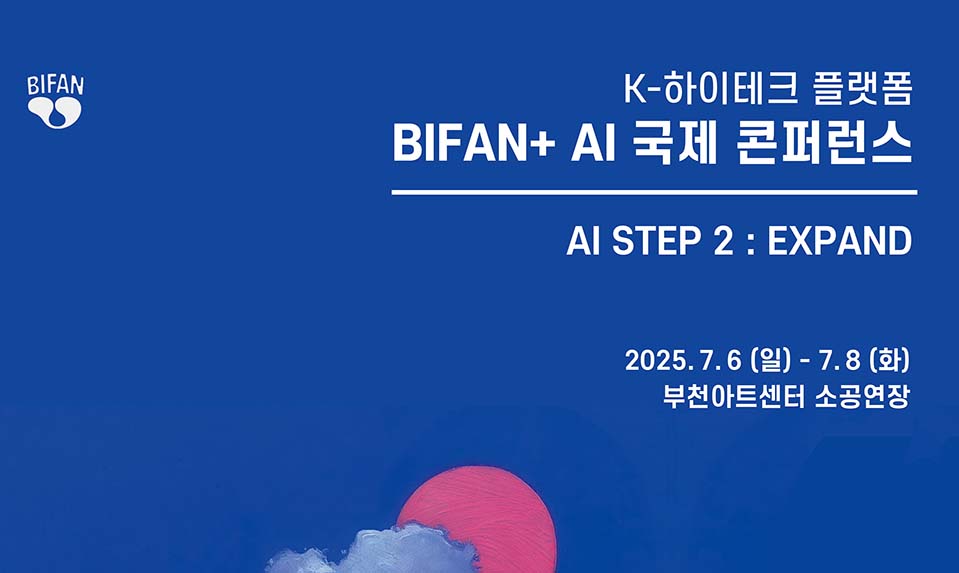 BIFAN

K-하이테크 플랫폼
BIFAN+ AI 국제 콘퍼런스

AI STEP 2 : EXPAND

2025. 7. 6 (일) - 7. 8 (화)
부천아트센터 소공연장